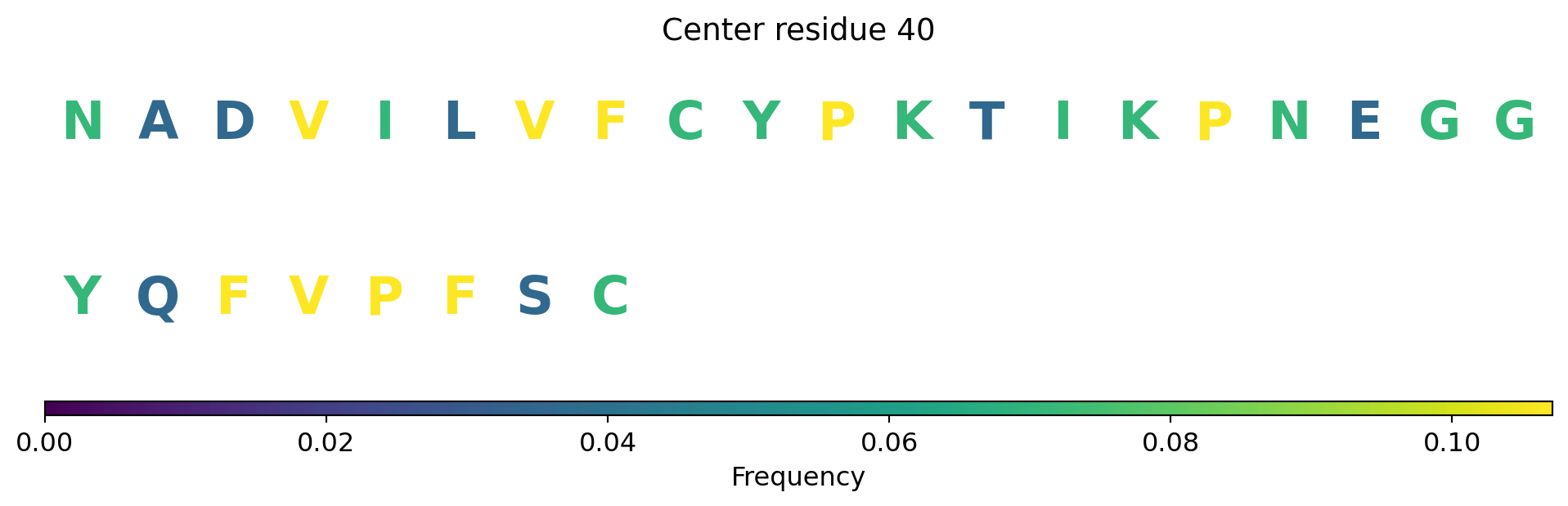 Center residue 40

N A D V I L V F C Y P K T I K P N E G G

Y Q F V P F S C

0.00 0.02 0.04 0.06 0.08 0.10

Frequency